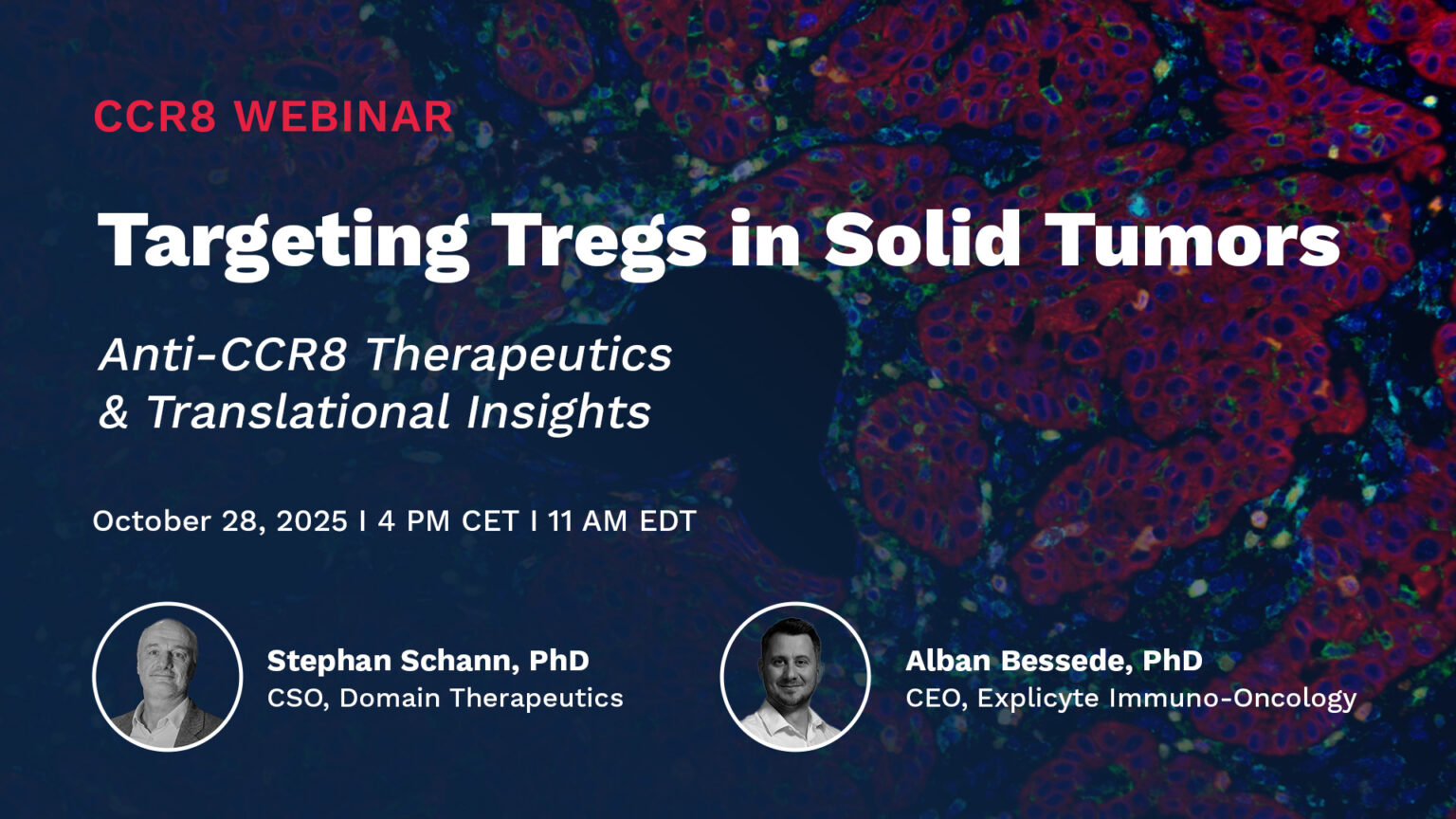 CCR8 WEBINAR

Targeting Tregs in Solid Tumors

Anti-CCR8 Therapeutics & Translational Insights

October 28, 2025 I 4 PM CET I 11 AM EDT

Stephan Schann, PhD
CSO, Domain Therapeutics

Alban Bessede, PhD
CEO, Explicyte Immuno-Oncology